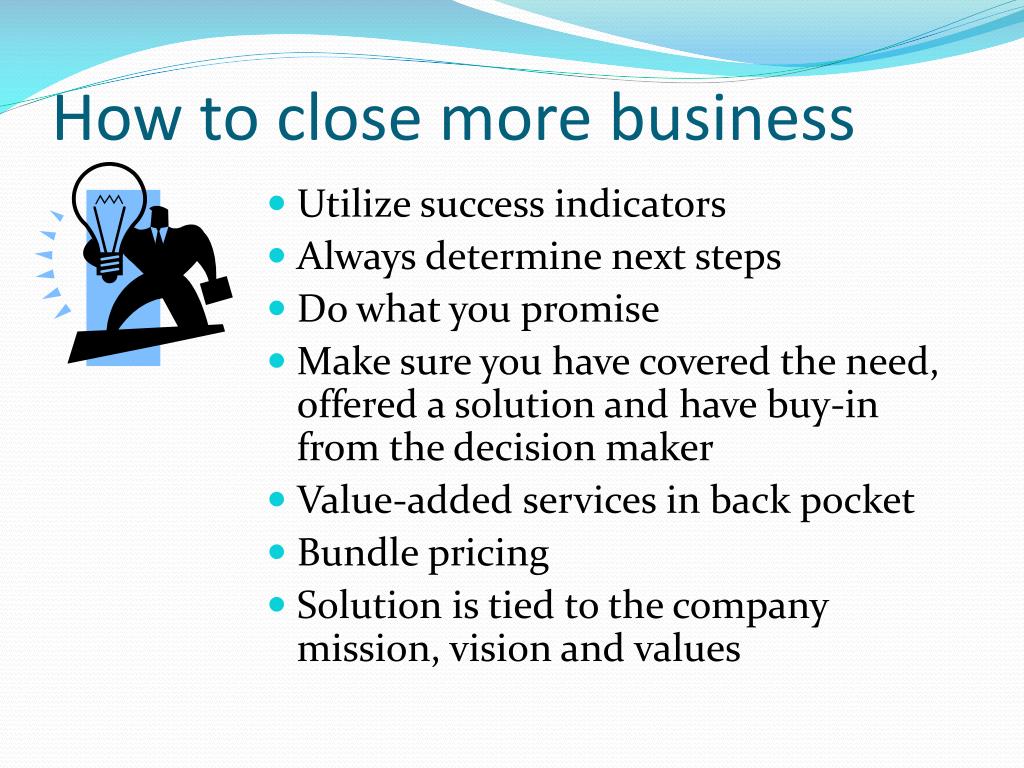 How to close more business

- Utilize success indicators
- Always determine next steps
- Do what you promise
- Make sure you have covered the need, offered a solution and have buy-in from the decision maker
- Value-added services in back pocket
- Bundle pricing
- Solution is tied to the company mission, vision and values